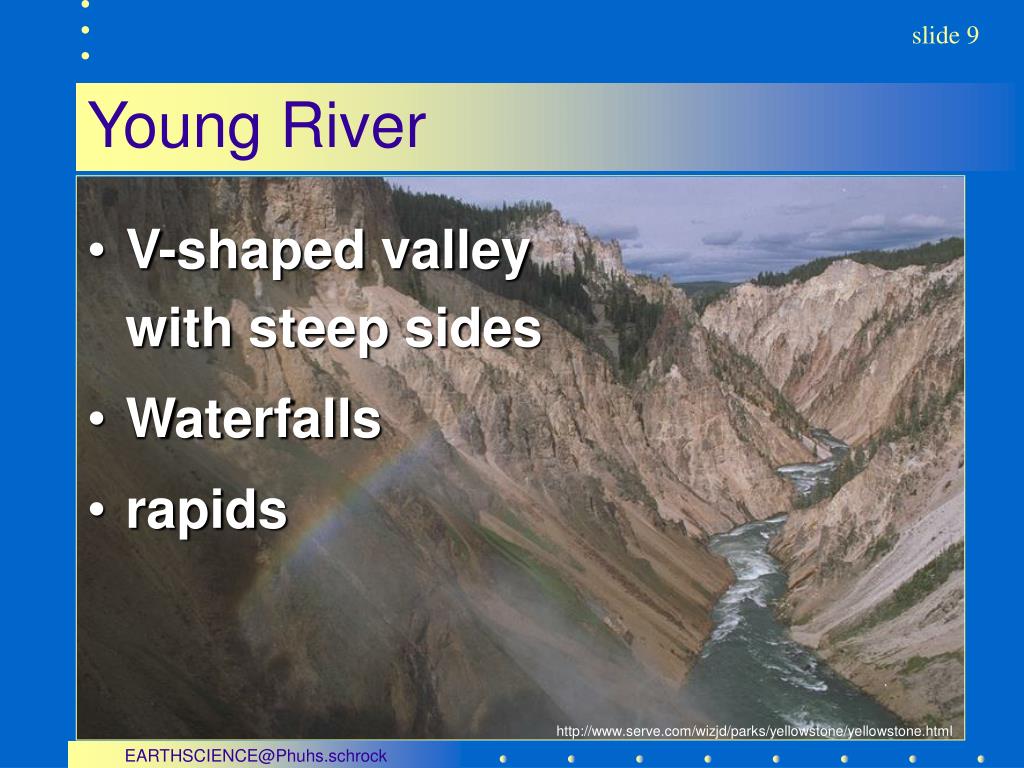 slide 9

Young River

• V-shaped valley with steep sides
• Waterfalls
• rapids

http://www.serve.com/wizjd/parks/yellowstone/yellowstone.html

EARTHSCIENCE@Phuhs.schrock